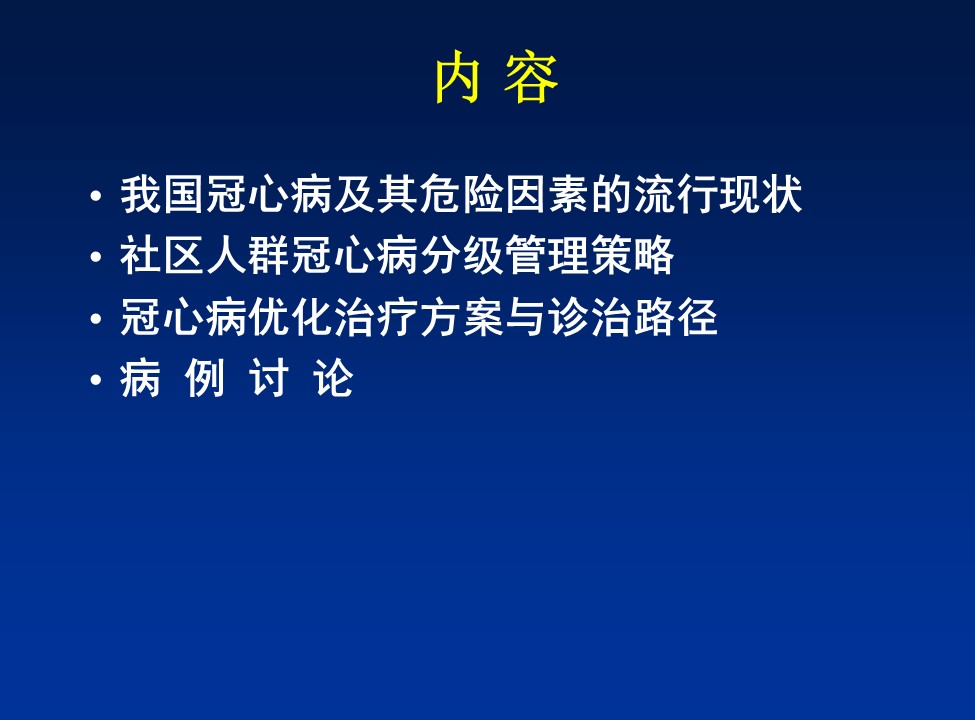 内 容

• 我国冠心病及其危险因素的流行现状
• 社区人群冠心病分级管理策略
• 冠心病优化治疗方案与诊治路径
• 病 例 讨 论